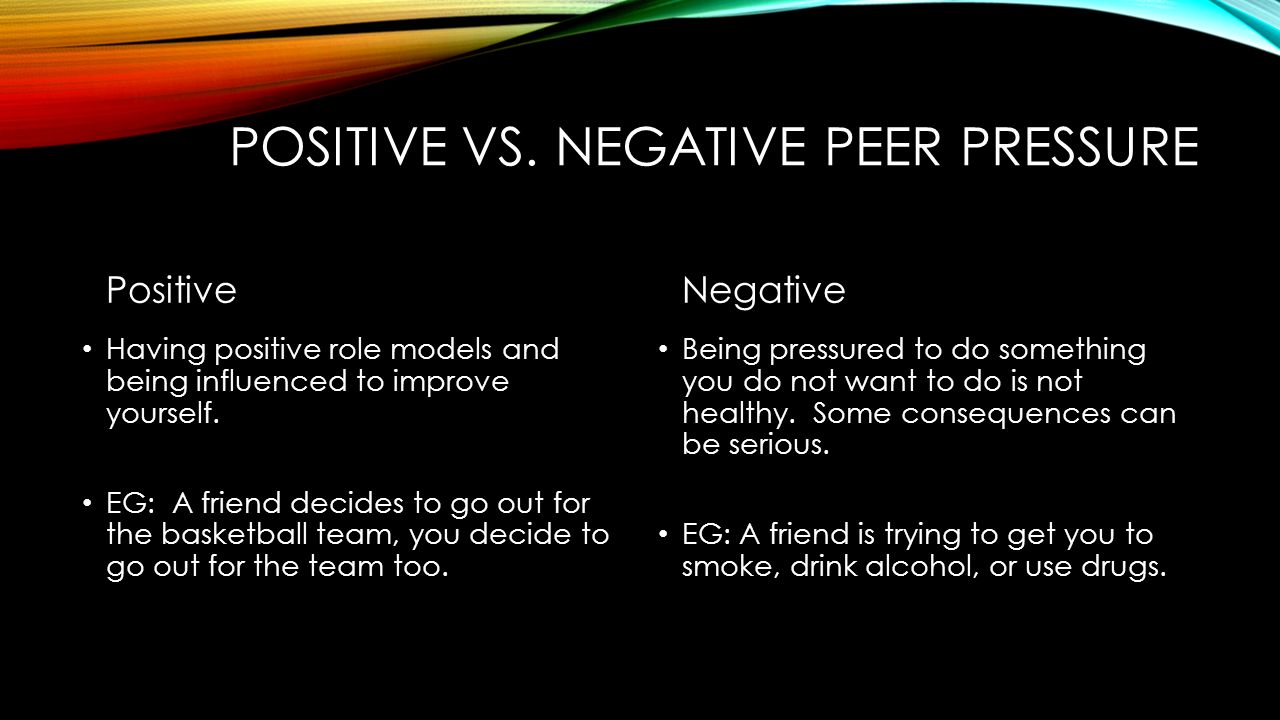 POSITIVE VS. NEGATIVE PEER PRESSURE

Positive

• Having positive role models and being influenced to improve yourself.

• EG:  A friend decides to go out for the basketball team, you decide to go out for the team too.

Negative

• Being pressured to do something you do not want to do is not healthy.  Some consequences can be serious.

• EG: A friend is trying to get you to smoke, drink alcohol, or use drugs.